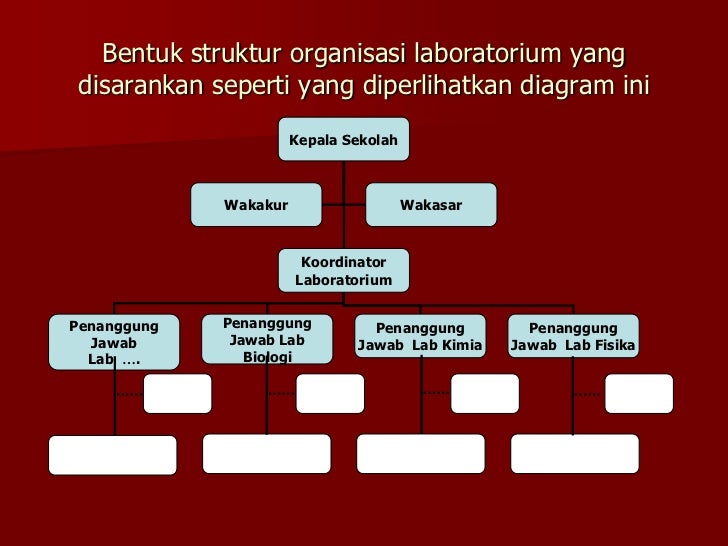 Bentuk struktur organisasi laboratorium yang disarankan seperti yang diperlihatkan diagram ini

Kepala Sekolah

Wakakur

Wakasar

Koordinator Laboratorium

Penanggung Jawab Lab ….

Penanggung Jawab Lab Biologi

Penanggung Jawab Lab Kimia

Penanggung Jawab Lab Fisika